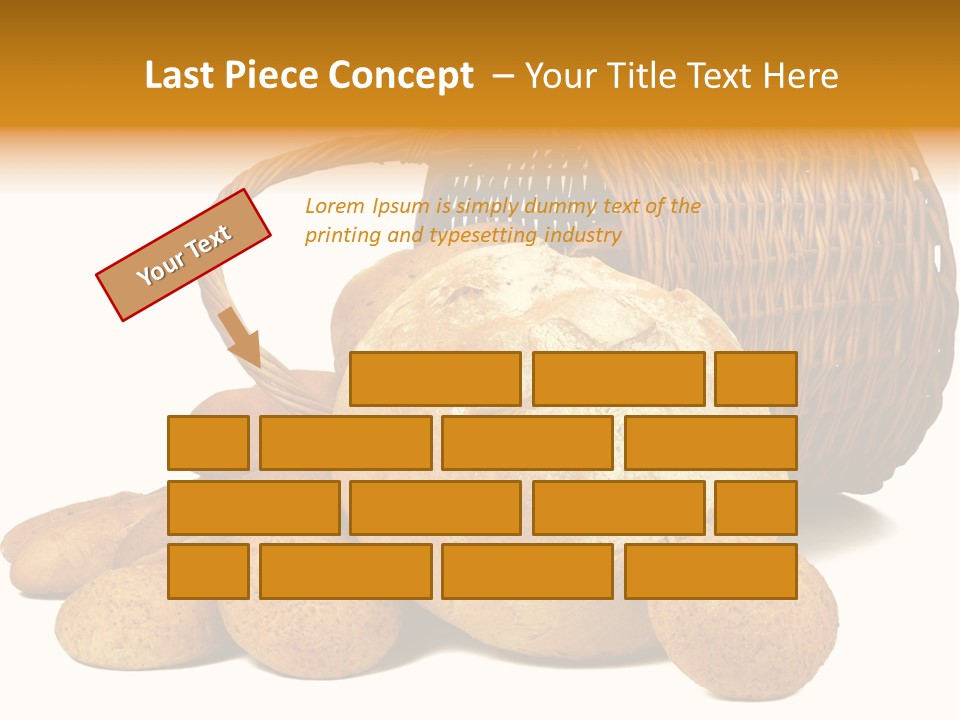 Last Piece Concept – Your Title Text Here

Your Text

Lorem Ipsum is simply dummy text of the printing and typesetting industry